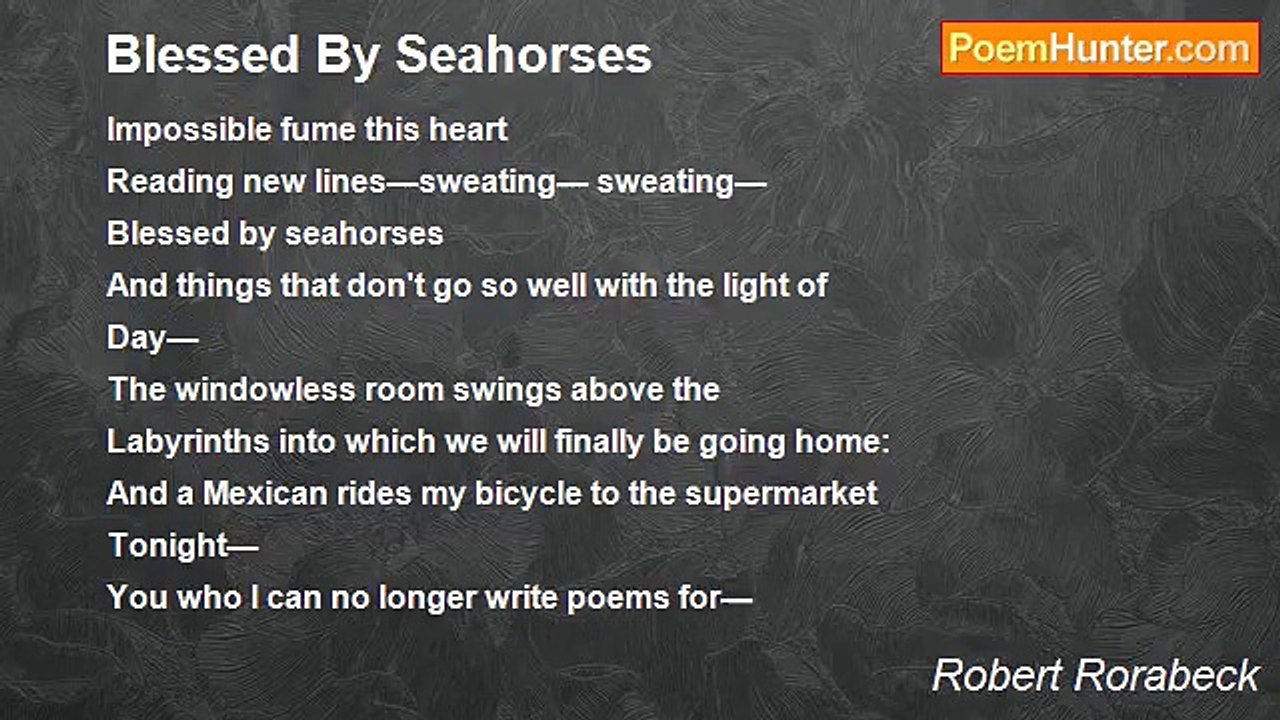 Blessed By Seahorses

PoemHunter.com

Impossible fume this heart
Reading new lines—sweating— sweating—
Blessed by seahorses
And things that don't go so well with the light of
Day—
The windowless room swings above the
Labyrinths into which we will finally be going home:
And a Mexican rides my bicycle to the supermarket
Tonight—
You who I can no longer write poems for—

Robert Rorabeck